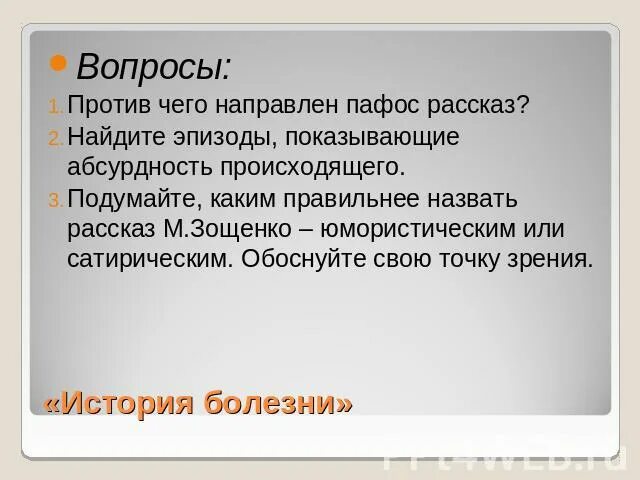 Вопросы:

1. Против чего направлен пафос рассказ?
2. Найдите эпизоды, показывающие абсурдность происходящего.
3. Подумайте, каким правильнее назвать рассказ М.Зощенко – юмористическим или сатирическим. Обоснуйте свою точку зрения.

«История болезни»

PPt4WEB.ru